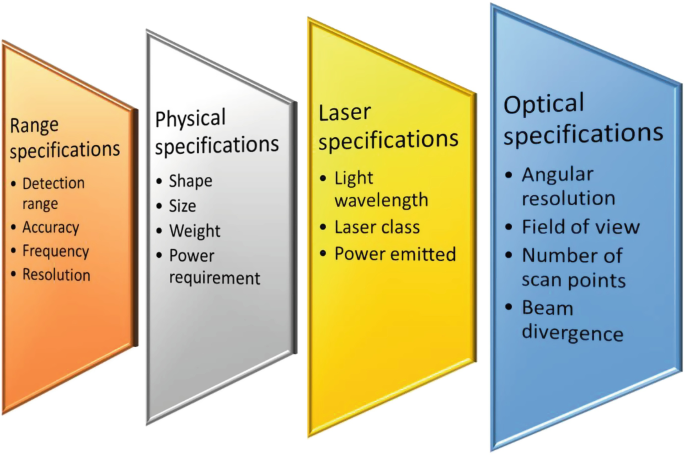 Range specifications

• Detection range
• Accuracy
• Frequency
• Resolution

Physical specifications

• Shape
• Size
• Weight
• Power requirement

Laser specifications

• Light wavelength
• Laser class
• Power emitted

Optical specifications

• Angular resolution
• Field of view
• Number of scan points
• Beam divergence